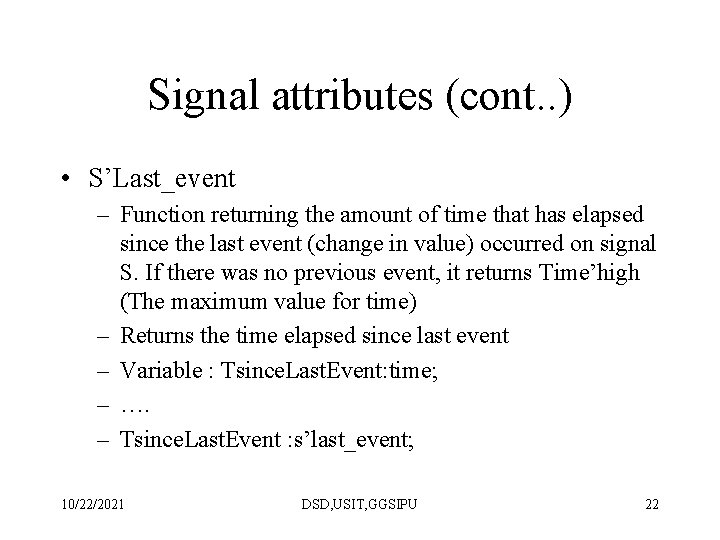 Signal attributes (cont..)

• S’Last_event

– Function returning the amount of time that has elapsed since the last event (change in value) occurred on signal S. If there was no previous event, it returns Time’high (The maximum value for time)

– Returns the time elapsed since last event

– Variable : TsinceLastEvent:time;

– ….

– TsinceLastEvent :s’last_event;

10/22/2021

DSD,USIT,GGSIPU

22